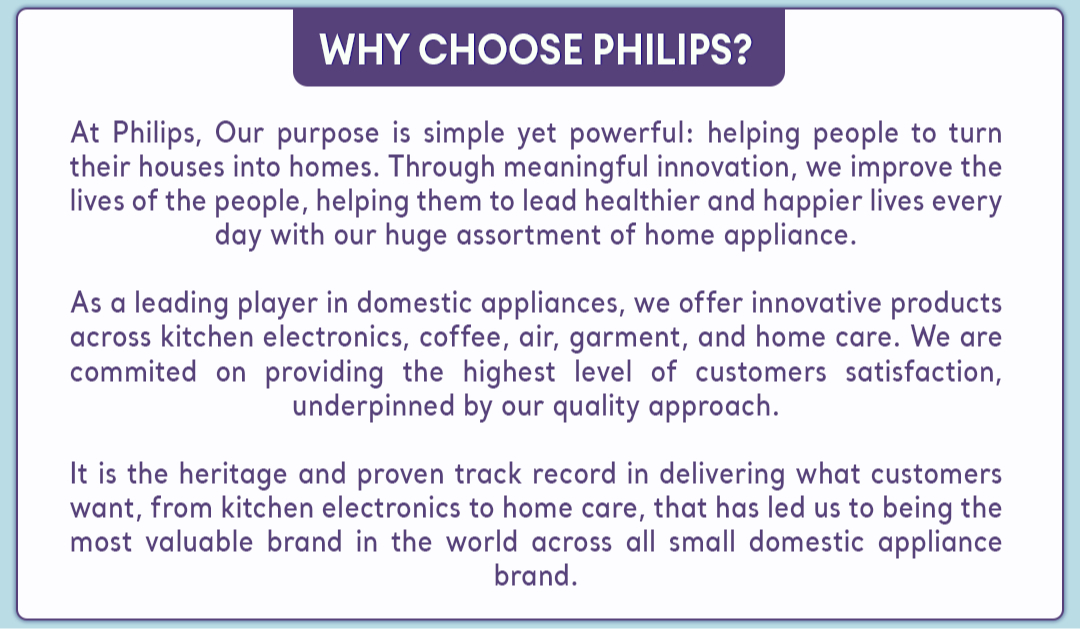 WHY CHOOSE PHILIPS?

At Philips, Our purpose is simple yet powerful: helping people to turn their houses into homes. Through meaningful innovation, we improve the lives of the people, helping them to lead healthier and happier lives every day with our huge assortment of home appliance.

As a leading player in domestic appliances, we offer innovative products across kitchen electronics, coffee, air, garment, and home care. We are commited on providing the highest level of customers satisfaction, underpinned by our quality approach.

It is the heritage and proven track record in delivering what customers want, from kitchen electronics to home care, that has led us to being the most valuable brand in the world across all small domestic appliance brand.